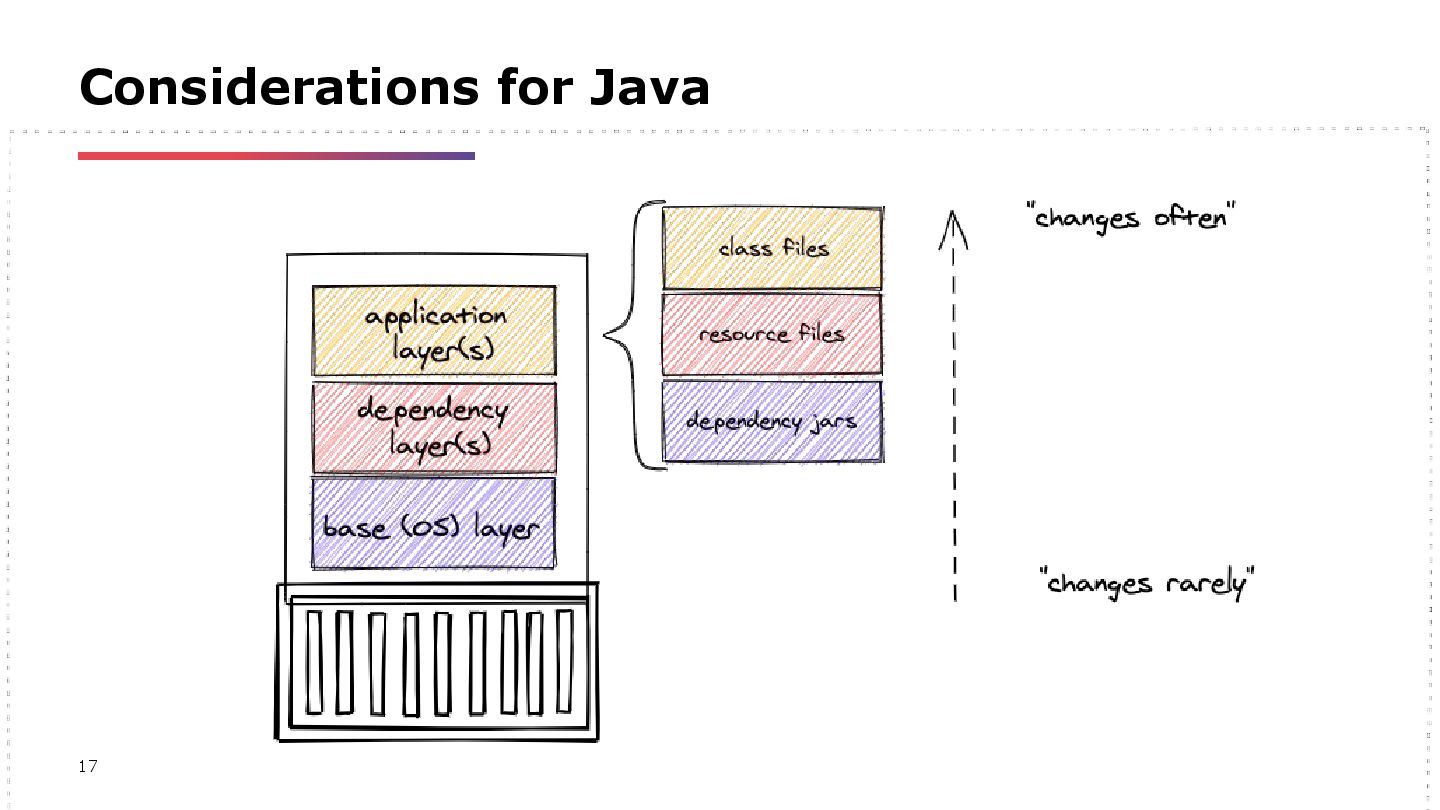 Considerations for Java

application layer(s)

dependency layer(s)

base (OS) layer

class files

resource files

dependency jars

"changes often"

"changes rarely"

17